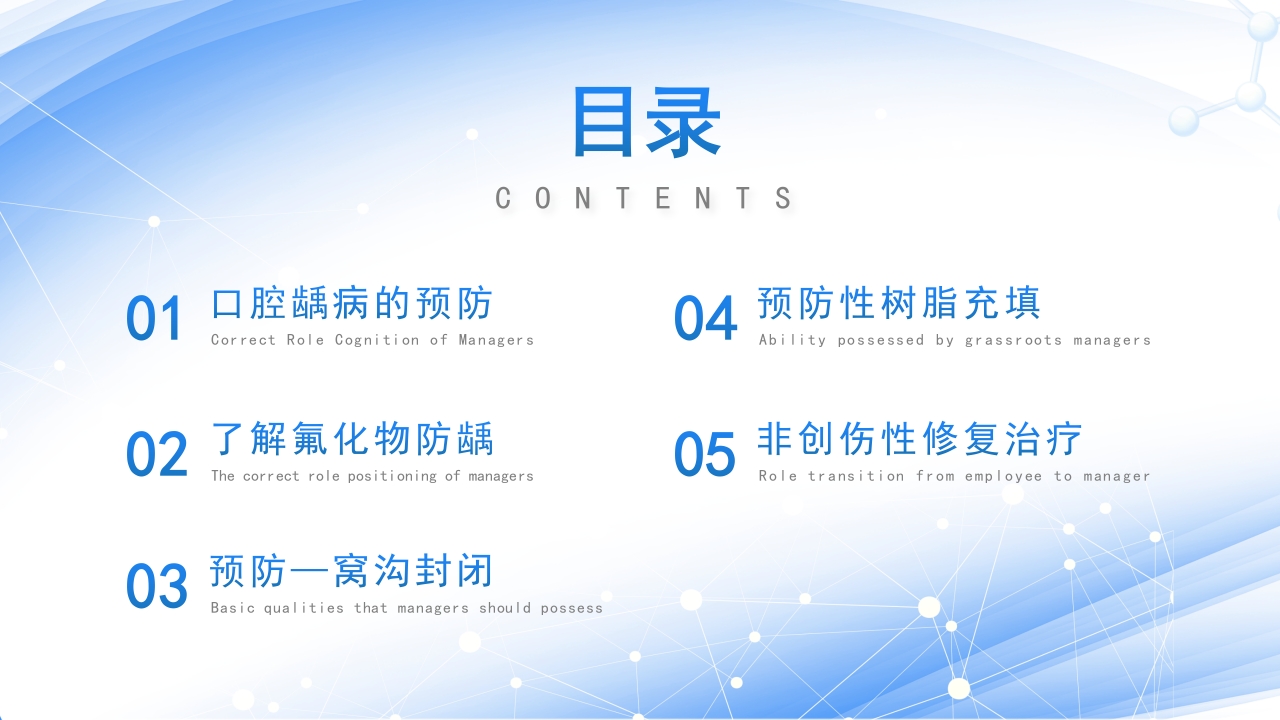 目录

CONTENTS

01 口腔龋病的预防
Correct Role Cognition of Managers

02 了解氟化物防龋
The correct role positioning of managers

03 预防—窝沟封闭
Basic qualities that managers should possess

04 预防性树脂充填
Ability possessed by grassroots managers

05 非创伤性修复治疗
Role transition from employee to manager